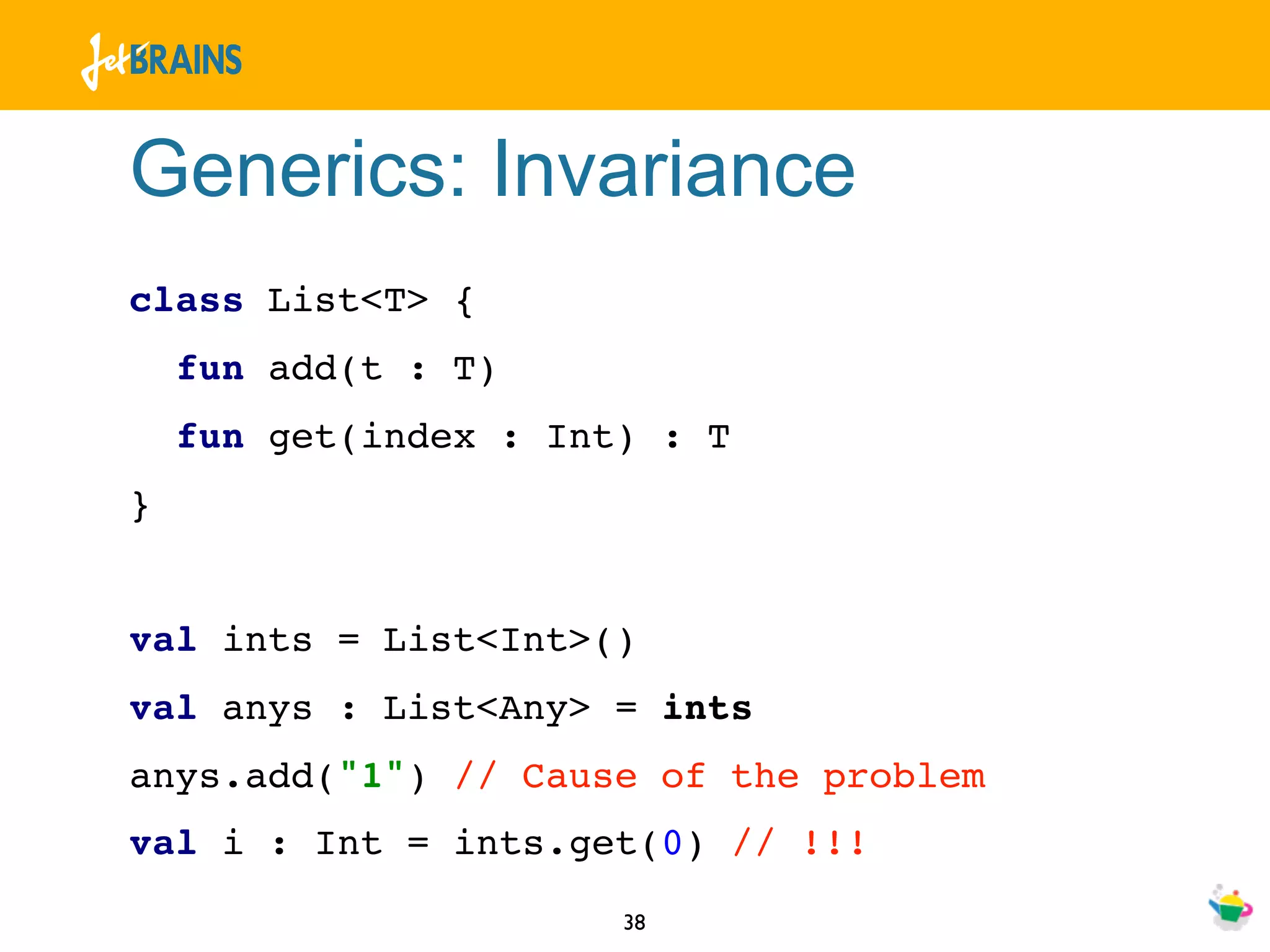 JetBRAINS

Generics: Invariance

class List<T> {
  fun add(t : T)
  fun get(index : Int) : T
}

val ints = List<Int>()
val anys : List<Any> = ints
anys.add("1") // Cause of the problem
val i : Int = ints.get(0) // !!!

38